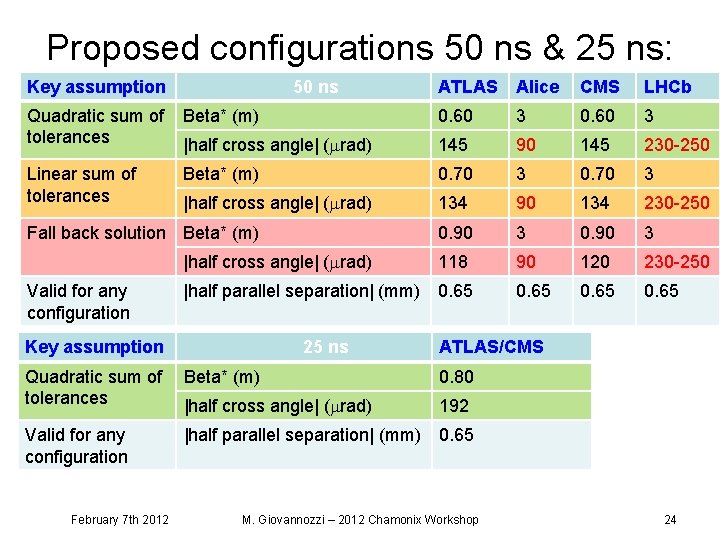 Proposed configurations 50 ns & 25 ns:

| Key assumption | 50 ns | ATLAS | Alice | CMS | LHCb |
|---|---|---|---|---|---|
| Quadratic sum of tolerances | Beta* (m) | 0.60 | 3 | 0.60 | 3 |
| | \|half cross angle\| ($\mu$rad) | 145 | 90 | 145 | 230-250 |
| Linear sum of tolerances | Beta* (m) | 0.70 | 3 | 0.70 | 3 |
| | \|half cross angle\| ($\mu$rad) | 134 | 90 | 134 | 230-250 |
| Fall back solution | Beta* (m) | 0.90 | 3 | 0.90 | 3 |
| | \|half cross angle\| ($\mu$rad) | 118 | 90 | 120 | 230-250 |
| Valid for any configuration | \|half parallel separation\| (mm) | 0.65 | 0.65 | 0.65 | 0.65 |

| Key assumption | 25 ns | ATLAS/CMS |
|---|---|---|
| Quadratic sum of tolerances | Beta* (m) | 0.80 |
| | \|half cross angle\| ($\mu$rad) | 192 |
| Valid for any configuration | \|half parallel separation\| (mm) | 0.65 |

February 7th 2012 M. Giovannozzi – 2012 Chamonix Workshop 24